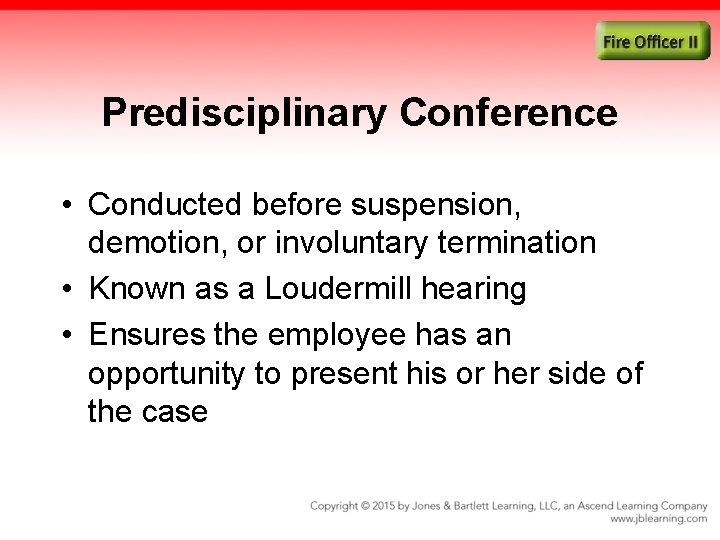 Fire Officer II

Predisciplinary Conference

• Conducted before suspension, demotion, or involuntary termination
• Known as a Loudermill hearing
• Ensures the employee has an opportunity to present his or her side of the case

Copyright © 2015 by Jones & Bartlett Learning, LLC, an Ascend Learning Company
www.jblearning.com